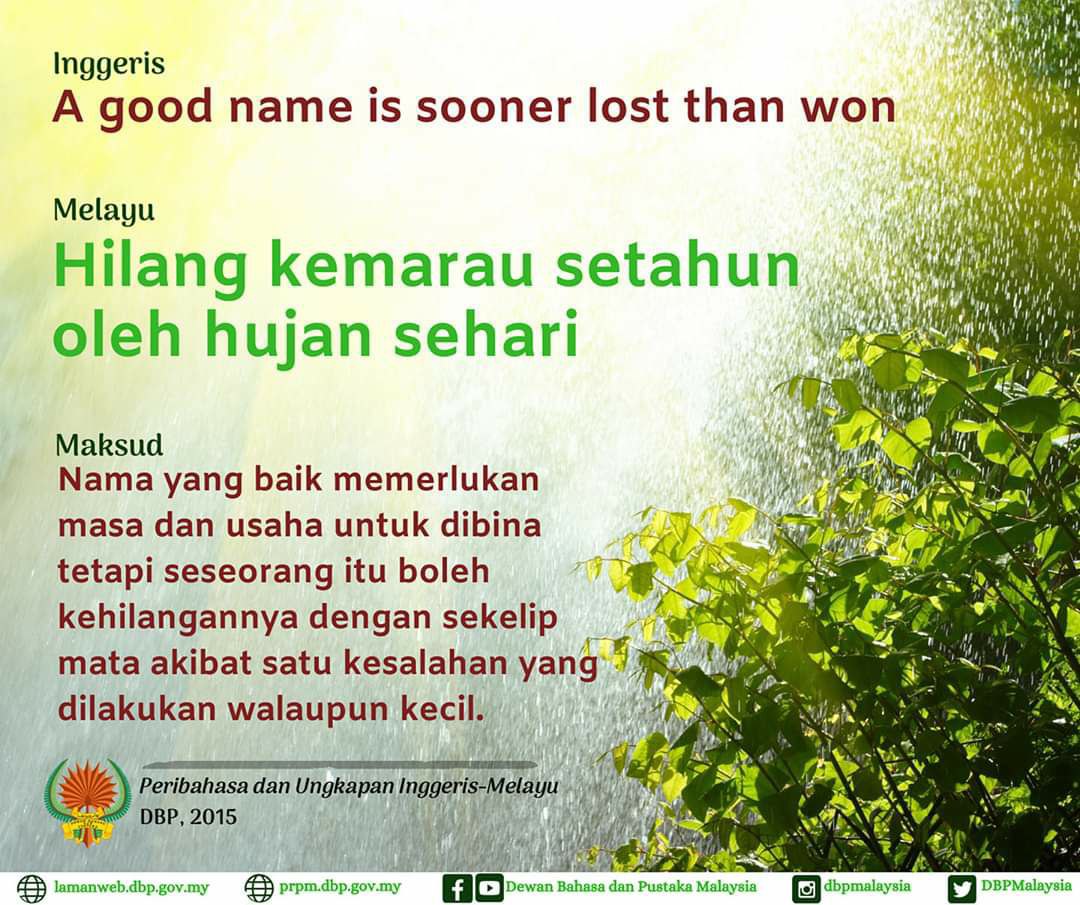 Inggeris
A good name is sooner lost than won

Melayu
Hilang kemarau setahun oleh hujan sehari

Maksud
Nama yang baik memerlukan masa dan usaha untuk dibina tetapi seseorang itu boleh kehilangannya dengan sekelip mata akibat satu kesalahan yang dilakukan walaupun kecil.

Peribahasa dan Ungkapan Inggeris-Melayu
DBP, 2015

lamanweb.dbp.gov.my prpm.dbp.gov.my Dewan Bahasa dan Pustaka Malaysia dbpmalaysia DBPMalaysia